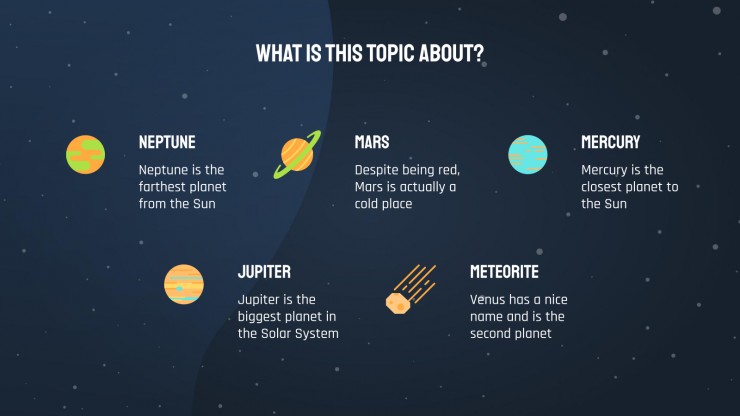 WHAT IS THIS TOPIC ABOUT?

NEPTUNE

Neptune is the farthest planet from the Sun

MARS

Despite being red, Mars is actually a cold place

MERCURY

Mercury is the closest planet to the Sun

JUPITER

Jupiter is the biggest planet in the Solar System

METEORITE

Venus has a nice name and is the second planet